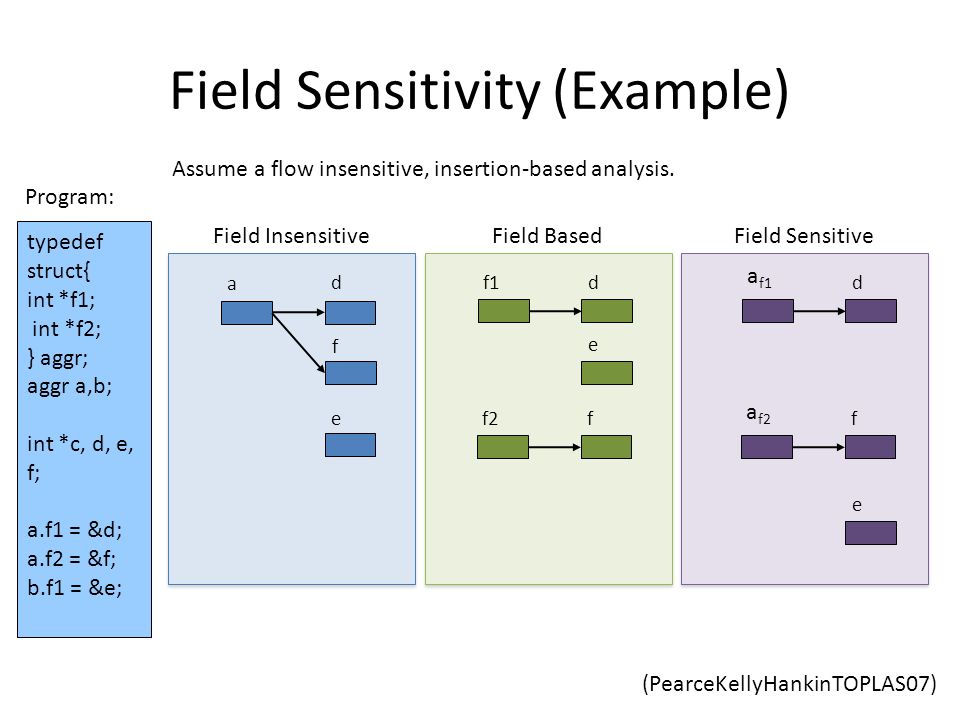 Field Sensitivity (Example)

Assume a flow insensitive, insertion-based analysis.

Program:

typedef
struct{
int *f1;
 int *f2;
} aggr;
aggr a,b;

int *c, d, e, f;

a.f1 = &d;
a.f2 = &f;
b.f1 = &e;

Field Insensitive

a

d

f

e

Field Based

f1

d

e

f2

f

Field Sensitive

$a_{f1}$

d

$a_{f2}$

f

e

(PearceKellyHankinTOPLAS07)